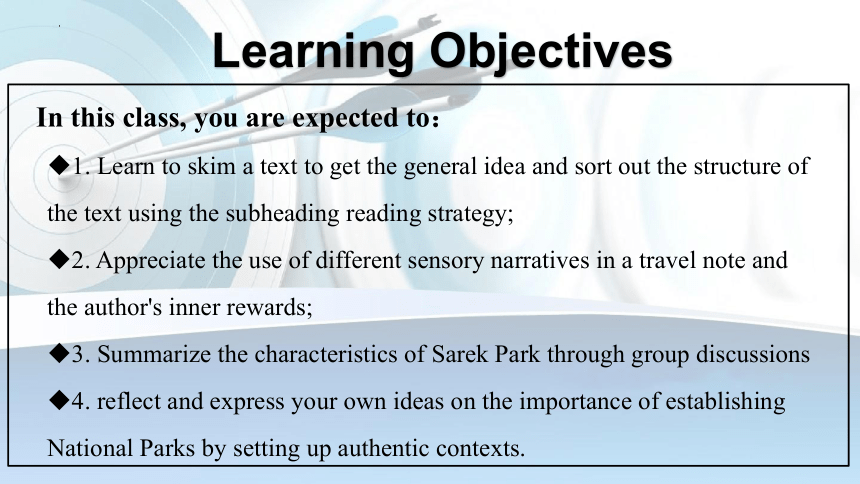 Learning Objectives

In this class, you are expected to：

◆1. Learn to skim a text to get the general idea and sort out the structure of the text using the subheading reading strategy;

◆2. Appreciate the use of different sensory narratives in a travel note and the author's inner rewards;

◆3. Summarize the characteristics of Sarek Park through group discussions

◆4. reflect and express your own ideas on the importance of establishing National Parks by setting up authentic contexts.